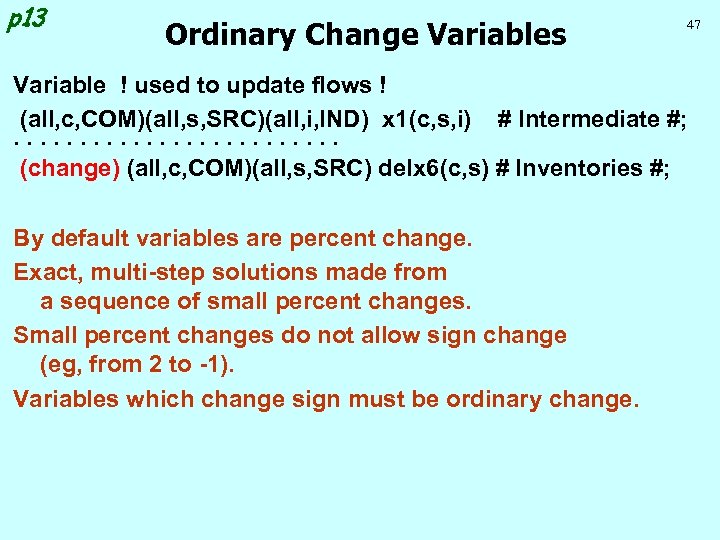 p13

Ordinary Change Variables

47

Variable ! used to update flows !
(all,c,COM)(all,s,SRC)(all,i,IND) x1(c,s,i) # Intermediate #;
. . . . . . . . . . . . . . . . . . . . . . . . .
(change) (all,c,COM)(all,s,SRC) delx6(c,s) # Inventories #;

By default variables are percent change.

Exact, multi-step solutions made from a sequence of small percent changes.

Small percent changes do not allow sign change (eg, from 2 to -1).

Variables which change sign must be ordinary change.